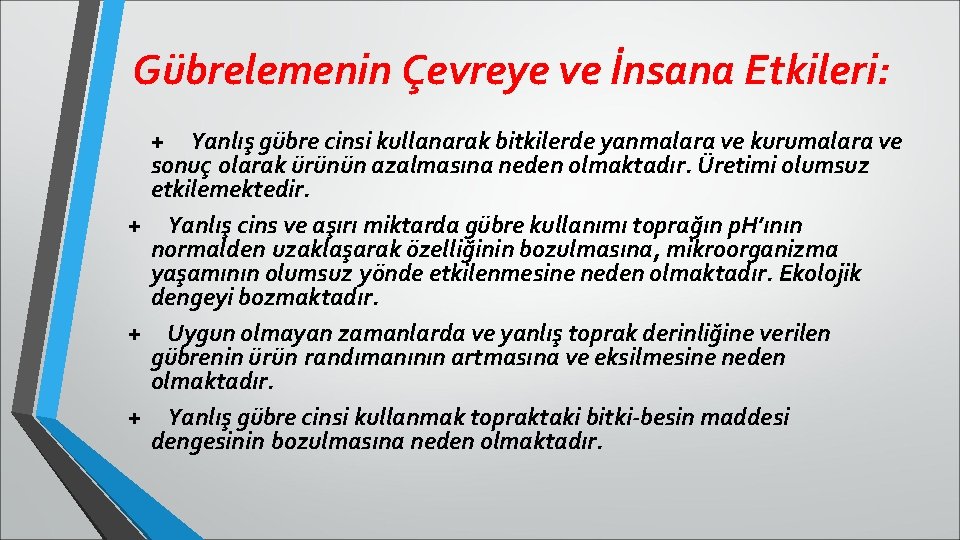 Gübrelemenin Çevreye ve İnsana Etkileri:

+ Yanlış gübre cinsi kullanarak bitkilerde yanmalara ve kurumalara ve sonuç olarak ürünün azalmasına neden olmaktadır. Üretimi olumsuz etkilemektedir.

+ Yanlış cins ve aşırı miktarda gübre kullanımı toprağın pH'ının normalden uzaklaşarak özelliğinin bozulmasına, mikroorganizma yaşamının olumsuz yönde etkilenmesine neden olmaktadır. Ekolojik dengeyi bozmaktadır.

+ Uygun olmayan zamanlarda ve yanlış toprak derinliğine verilen gübrenin ürün randımanının artmasına ve eksilmesine neden olmaktadır.

+ Yanlış gübre cinsi kullanmak topraktaki bitki-besin maddesi dengesinin bozulmasına neden olmaktadır.